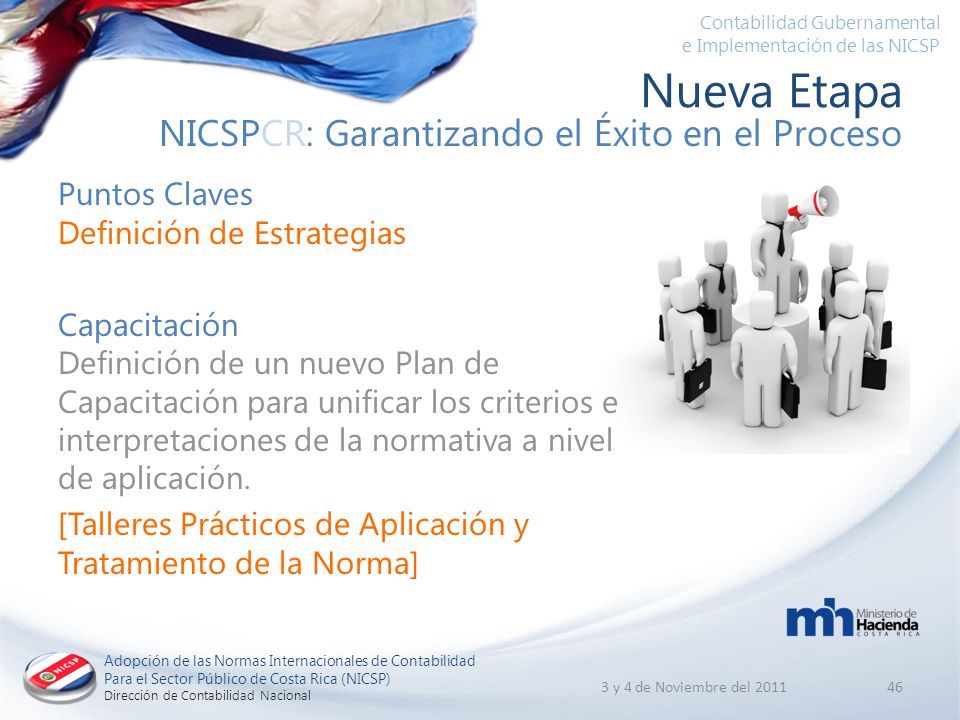 Contabilidad Gubernamental
e Implementación de las NICSP

Nueva Etapa
NICSPCR: Garantizando el Éxito en el Proceso

Puntos Claves
Definición de Estrategias

Capacitación
Definición de un nuevo Plan de Capacitación para unificar los criterios e interpretaciones de la normativa a nivel de aplicación.

[Talleres Prácticos de Aplicación y Tratamiento de la Norma]

mh Ministerio de Hacienda COSTA RICA

NICSP

Adopción de las Normas Internacionales de Contabilidad
Para el Sector Público de Costa Rica (NICSP)
Dirección de Contabilidad Nacional

3 y 4 de Noviembre del 2011

46